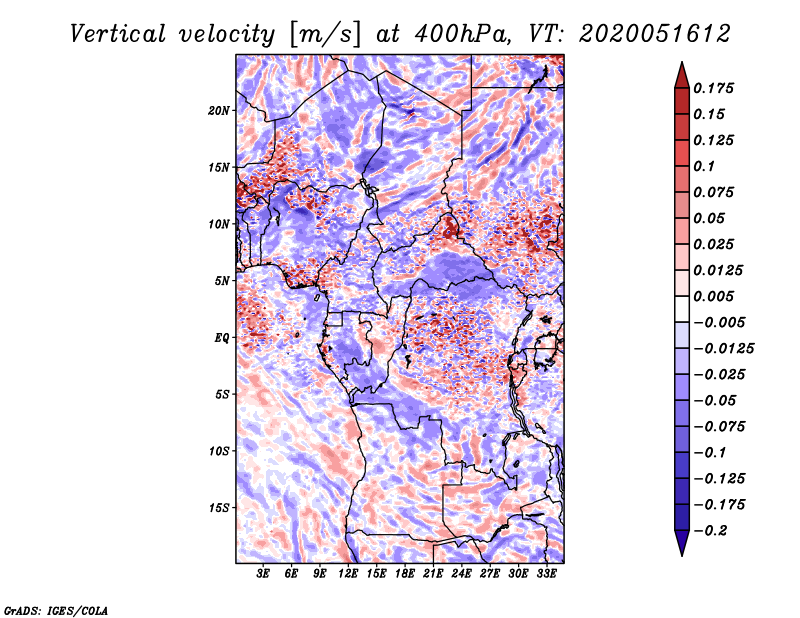 Vertical velocity [m/s] at 400hPa, VT: 2020051612

20N
15N
10N
5N
EQ
5S
10S
15S

3E 6E 9E 12E 15E 18E 21E 24E 27E 30E 33E

0.175
0.15
0.125
0.1
0.075
0.05
0.025
0.0125
0.005
−0.005
−0.0125
−0.025
−0.05
−0.075
−0.1
−0.125
−0.175
−0.2

GrADS: IGES/COLA